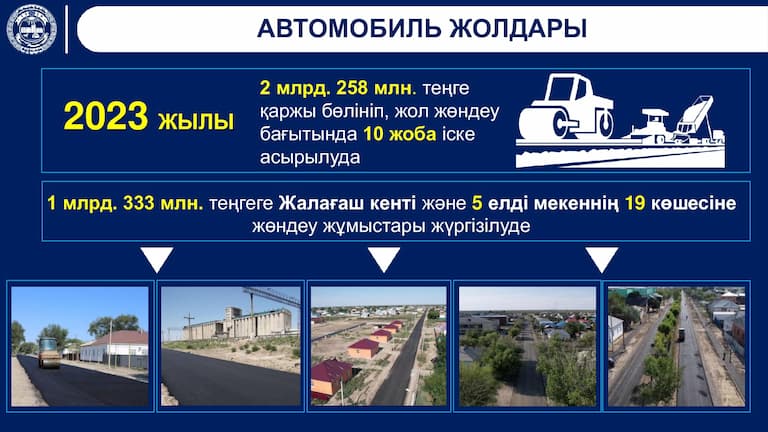 АВТОМОБИЛЬ ЖОЛДАРЫ

2023 жылы

2 млрд. 258 млн. теңге қаржы бөлініп, жол жөндеу бағытында 10 жоба іске асырылуда

1 млрд. 333 млн. теңгеге Жалағаш кенті және 5 елді мекеннің 19 көшесіне жөндеу жұмыстары жүргізілуде